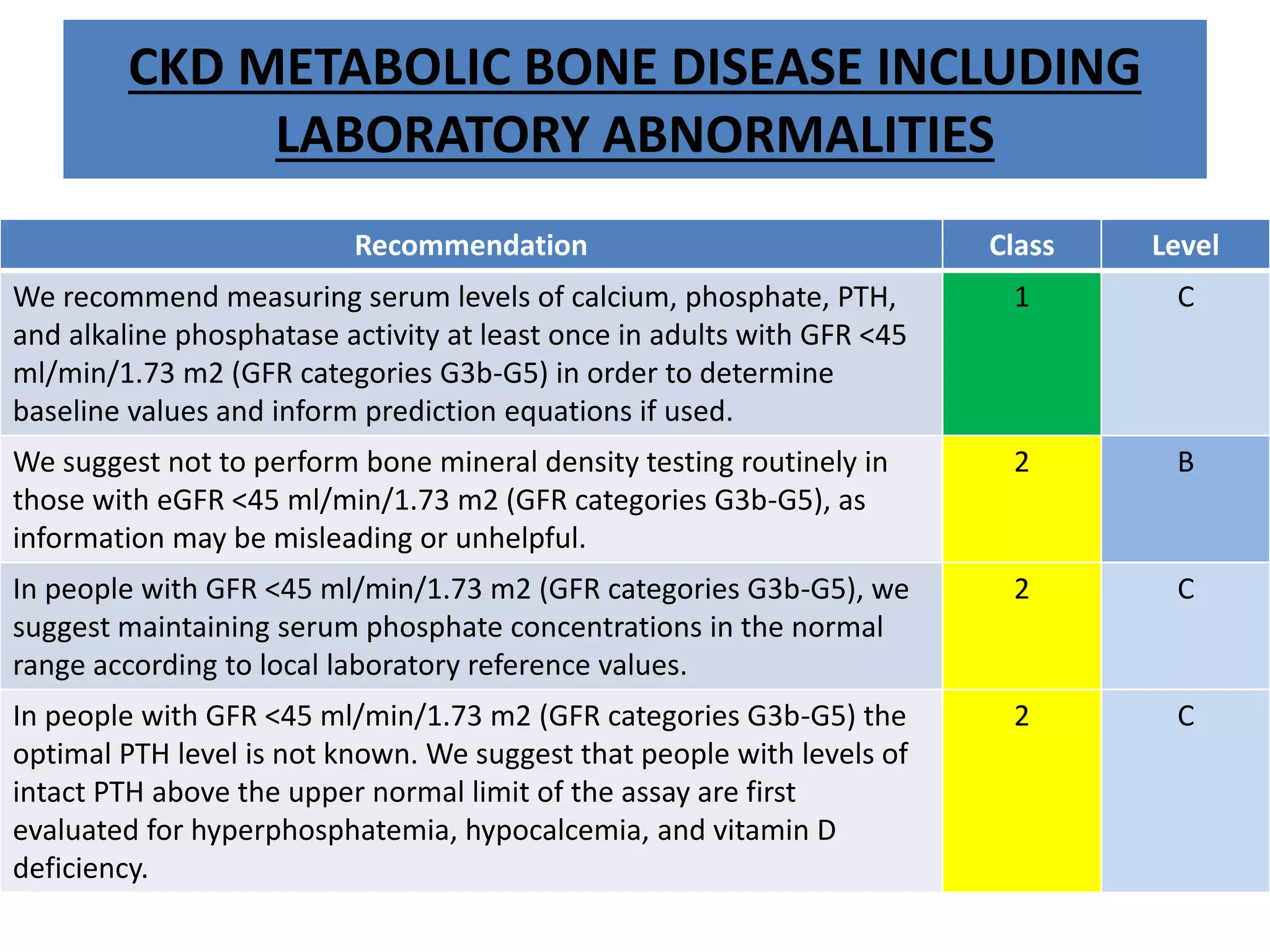 CKD METABOLIC BONE DISEASE INCLUDING LABORATORY ABNORMALITIES

| Recommendation | Class | Level |
|---|---|---|
| We recommend measuring serum levels of calcium, phosphate, PTH, and alkaline phosphatase activity at least once in adults with GFR <45 ml/min/1.73 m2 (GFR categories G3b-G5) in order to determine baseline values and inform prediction equations if used. | 1 | C |
| We suggest not to perform bone mineral density testing routinely in those with eGFR <45 ml/min/1.73 m2 (GFR categories G3b-G5), as information may be misleading or unhelpful. | 2 | B |
| In people with GFR <45 ml/min/1.73 m2 (GFR categories G3b-G5), we suggest maintaining serum phosphate concentrations in the normal range according to local laboratory reference values. | 2 | C |
| In people with GFR <45 ml/min/1.73 m2 (GFR categories G3b-G5) the optimal PTH level is not known. We suggest that people with levels of intact PTH above the upper normal limit of the assay are first evaluated for hyperphosphatemia, hypocalcemia, and vitamin D deficiency. | 2 | C |